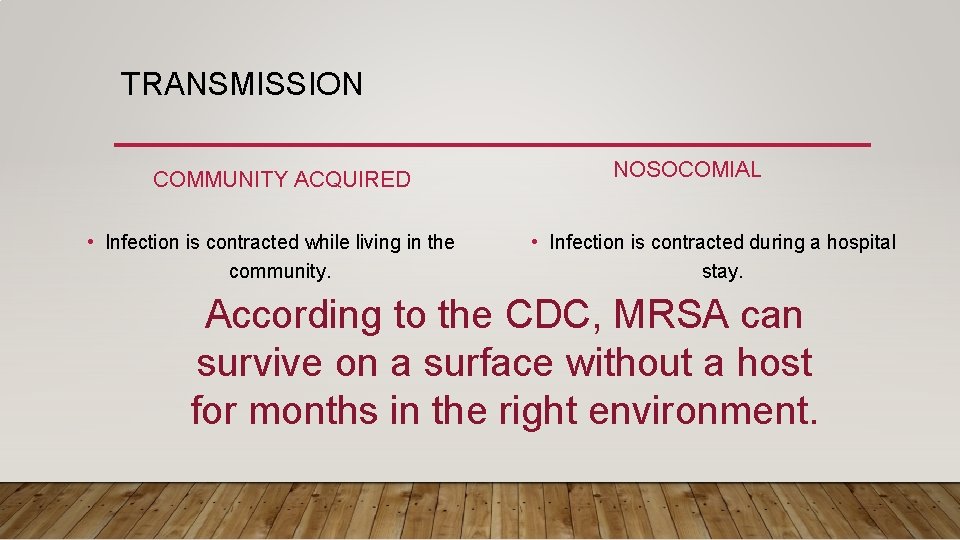 TRANSMISSION

COMMUNITY ACQUIRED

• Infection is contracted while living in the community.

NOSOCOMIAL

• Infection is contracted during a hospital stay.

According to the CDC, MRSA can survive on a surface without a host for months in the right environment.